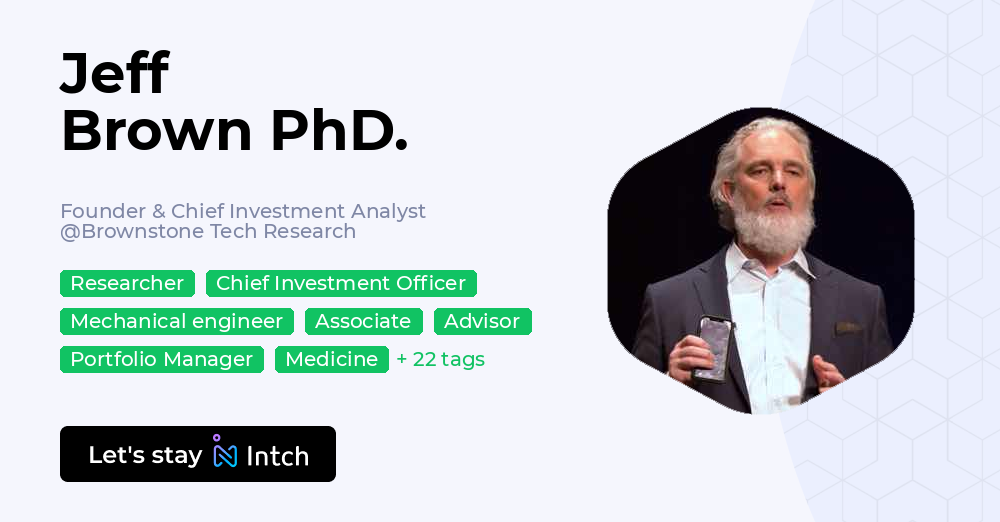 Jeff
Brown PhD.

Founder & Chief Investment Analyst
@Brownstone Tech Research

Researcher
Chief Investment Officer
Mechanical engineer
Associate
Advisor
Portfolio Manager
Medicine
+ 22 tags

Let's stay Intch